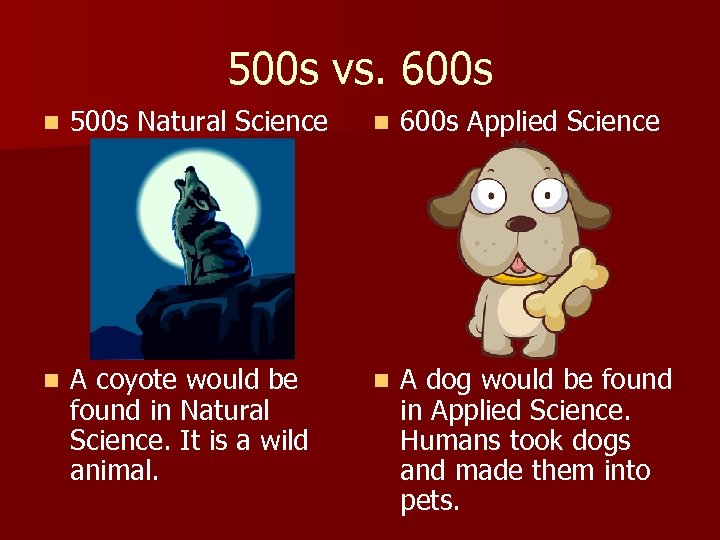 500s vs. 600s

500s Natural Science

A coyote would be found in Natural Science. It is a wild animal.

600s Applied Science

A dog would be found in Applied Science. Humans took dogs and made them into pets.